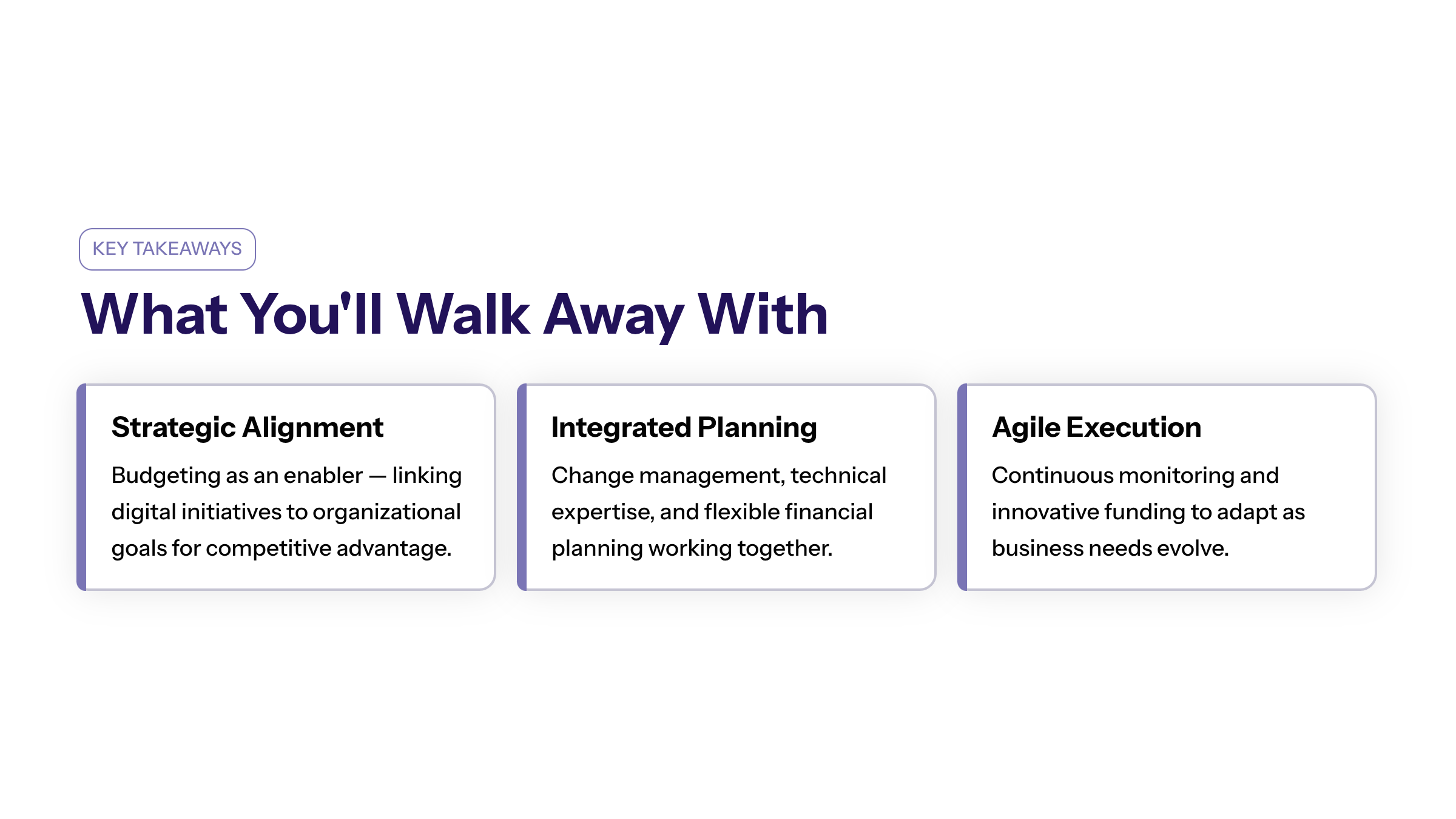 KEY TAKEAWAYS

What You'll Walk Away With

Strategic Alignment

Budgeting as an enabler — linking digital initiatives to organizational goals for competitive advantage.

Integrated Planning

Change management, technical expertise, and flexible financial planning working together.

Agile Execution

Continuous monitoring and innovative funding to adapt as business needs evolve.